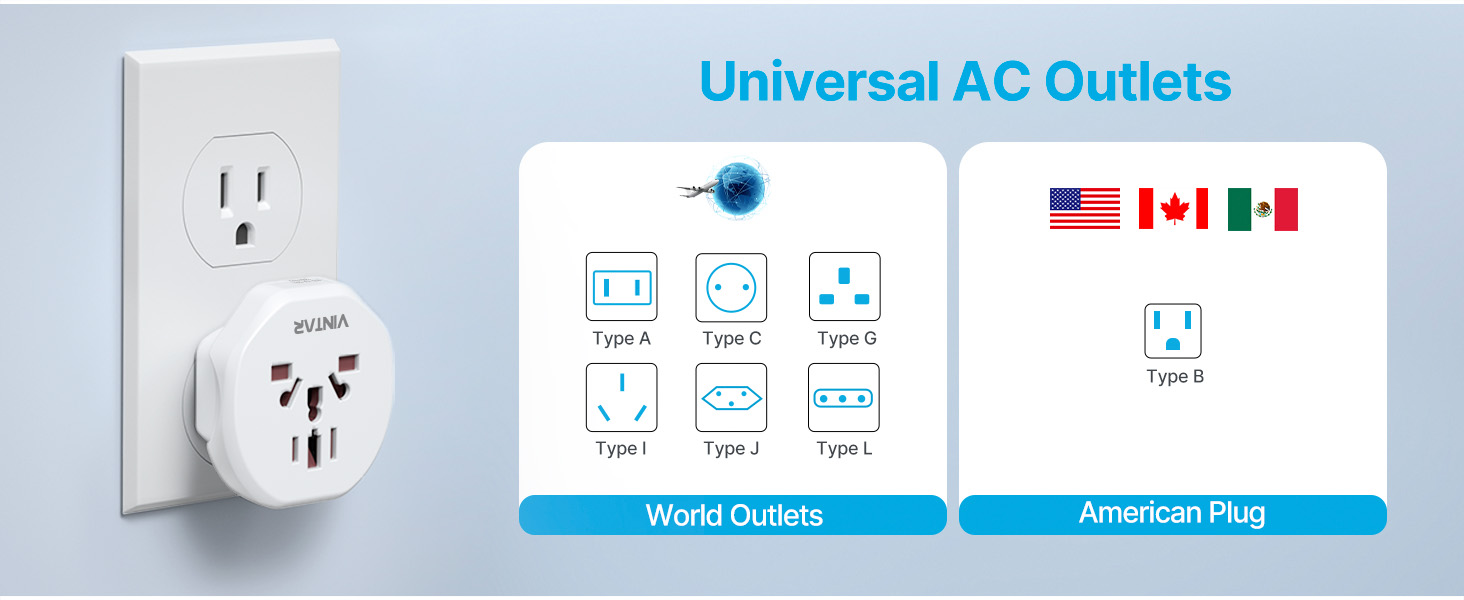 VINTAR

Universal AC Outlets

Type A
Type C
Type G
Type I
Type J
Type L

World Outlets

Type B

American Plug